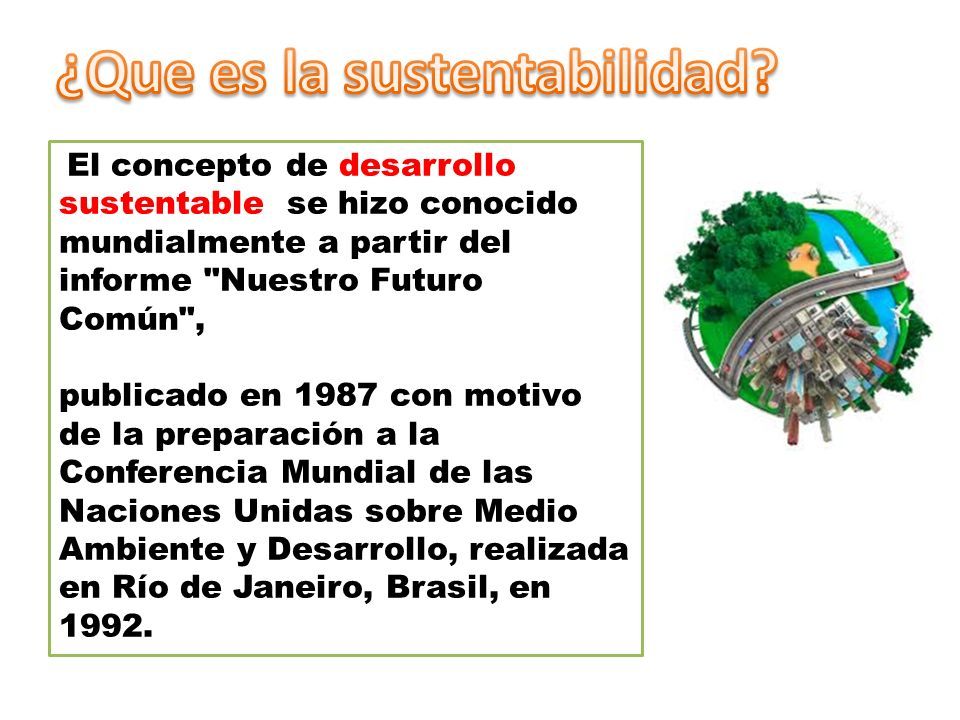 ¿Que es la sustentabilidad?

El concepto de desarrollo sustentable se hizo conocido mundialmente a partir del informe "Nuestro Futuro Común",

publicado en 1987 con motivo de la preparación a la Conferencia Mundial de las Naciones Unidas sobre Medio Ambiente y Desarrollo, realizada en Río de Janeiro, Brasil, en 1992.